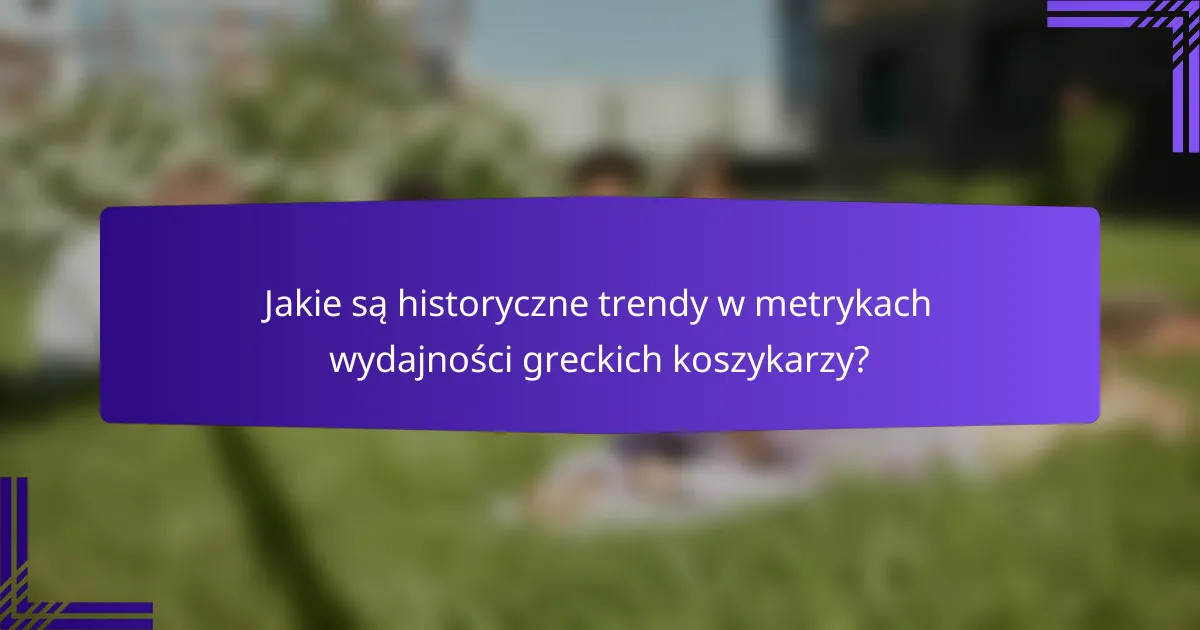 Jakie są historyczne trendy w metrykach wydajności greckich koszykarzy?